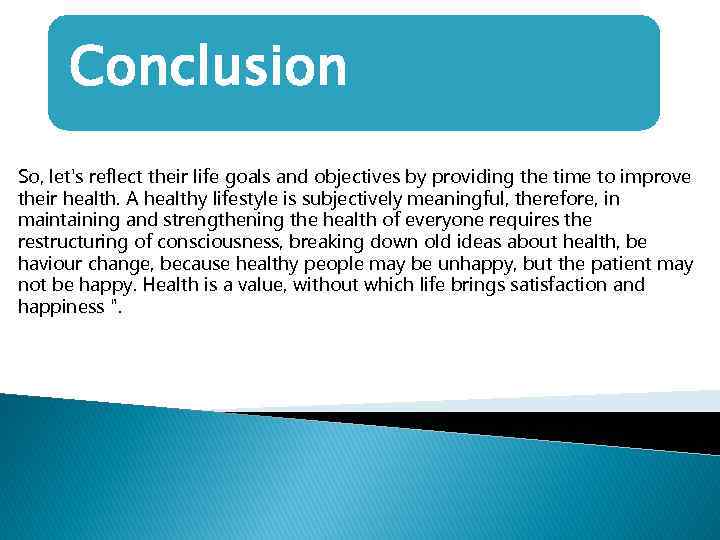 Conclusion

So, let's reflect their life goals and objectives by providing the time to improve their health. A healthy lifestyle is subjectively meaningful, therefore, in maintaining and strengthening the health of everyone requires the restructuring of consciousness, breaking down old ideas about health, be haviour change, because healthy people may be unhappy, but the patient may not be happy. Health is a value, without which life brings satisfaction and happiness ".